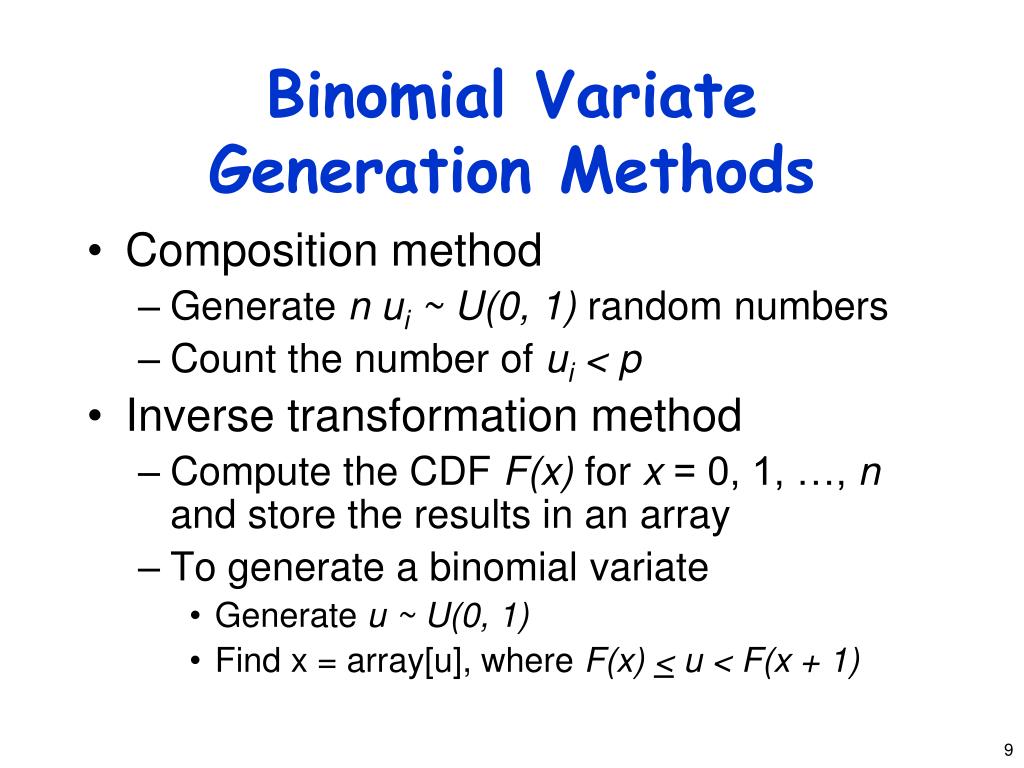 Binomial Variate Generation Methods

• Composition method
– Generate $n$ $u_i \sim U(0, 1)$ random numbers
– Count the number of $u_i < p$

• Inverse transformation method
– Compute the CDF $F(x)$ for $x = 0, 1, \ldots, n$ and store the results in an array
– To generate a binomial variate
• Generate $u \sim U(0, 1)$
• Find x = array[u], where $F(x) \leq u < F(x + 1)$

9